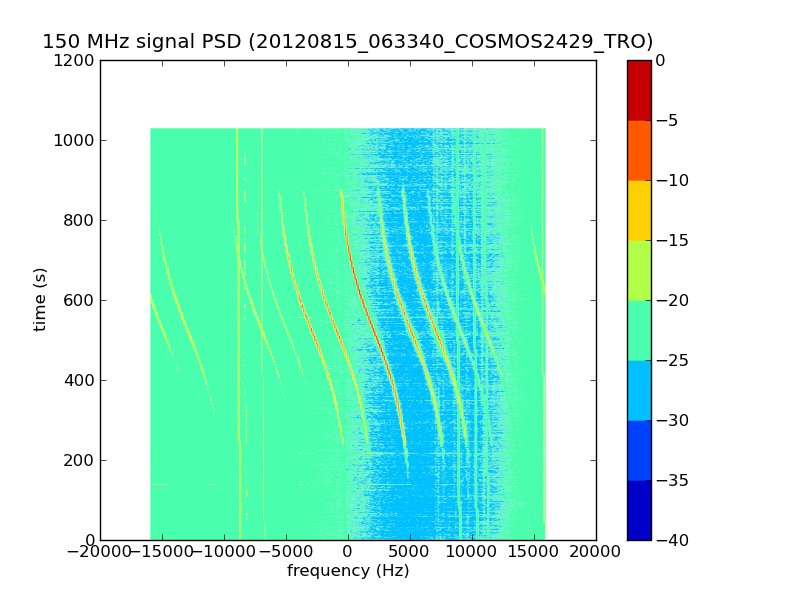 150 MHz signal PSD (20120815_063340_COSMOS2429_TRO)

1200
1000
800
600
400
200
0

time (s)

−20000 −15000 −10000 −5000 0 5000 10000 15000 20000

frequency (Hz)

0
−5
−10
−15
−20
−25
−30
−35
−40